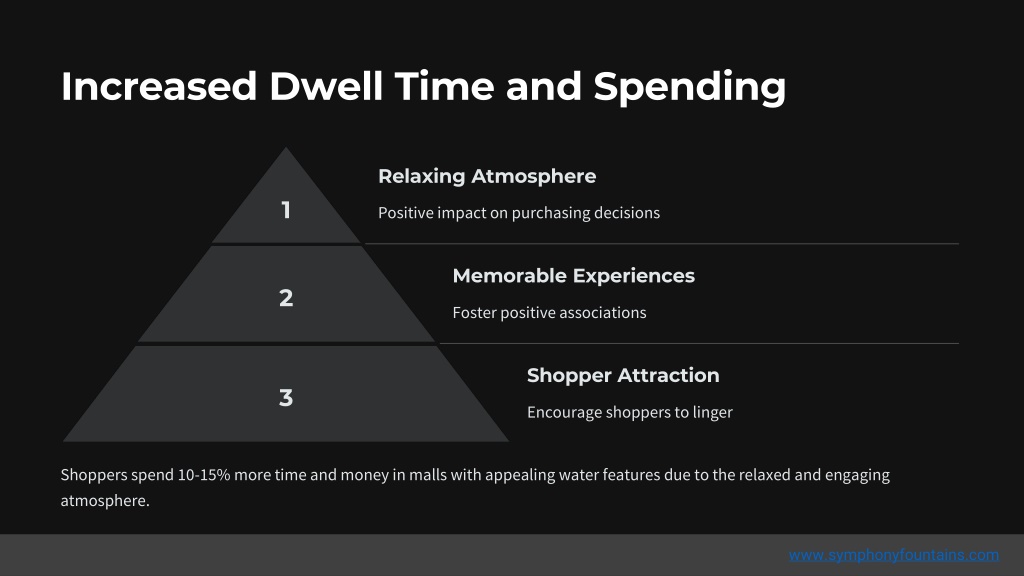 Increased Dwell Time and Spending

1

Relaxing Atmosphere

Positive impact on purchasing decisions

2

Memorable Experiences

Foster positive associations

3

Shopper Attraction

Encourage shoppers to linger

Shoppers spend 10-15% more time and money in malls with appealing water features due to the relaxed and engaging atmosphere.

www.symphonyfountains.com